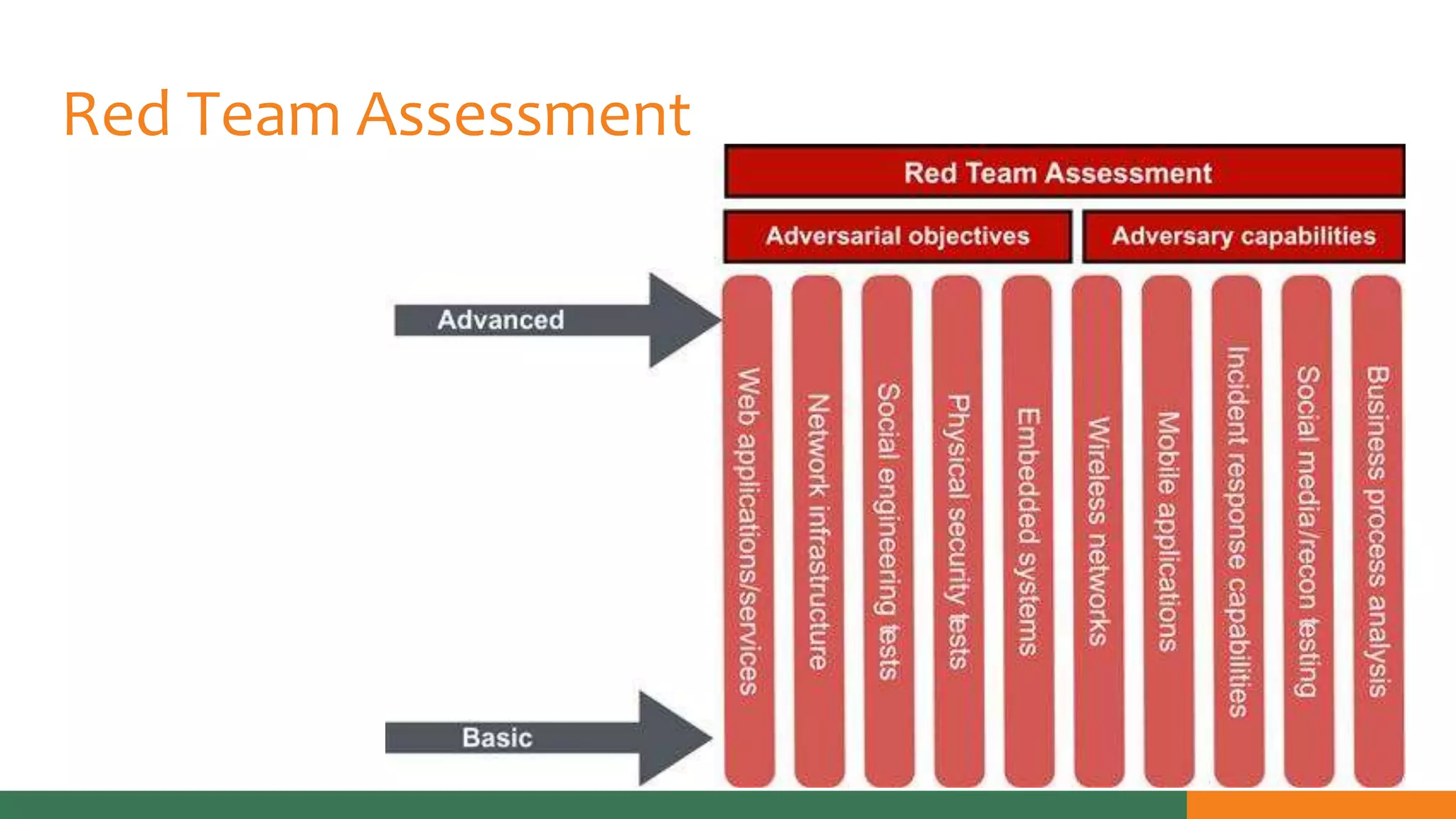 Red Team Assessment

Red Team Assessment

Adversarial objectives

Adversary capabilities

Advanced

Basic

Web applications/services

Network infrastructure

Social engineering tests

Physical security tests

Embedded systems

Wireless networks

Mobile applications

Incident response capabilities

Social media/recon testing

Business process analysis